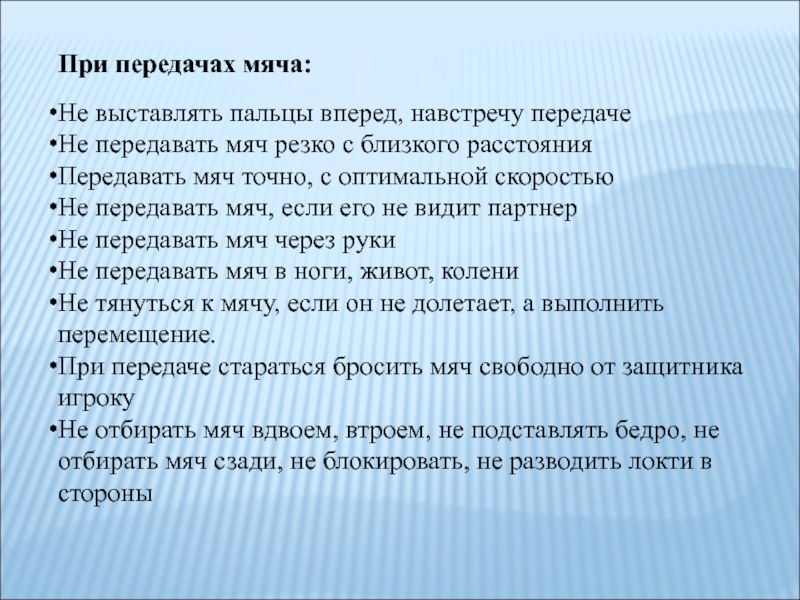 При передачах мяча:

•Не выставлять пальцы вперед, навстречу передаче
•Не передавать мяч резко с близкого расстояния
•Передавать мяч точно, с оптимальной скоростью
•Не передавать мяч, если его не видит партнер
•Не передавать мяч через руки
•Не передавать мяч в ноги, живот, колени
•Не тянуться к мячу, если он не долетает, а выполнить перемещение.
•При передаче стараться бросить мяч свободно от защитника игроку
•Не отбирать мяч вдвоем, втроем, не подставлять бедро, не отбирать мяч сзади, не блокировать, не разводить локти в стороны